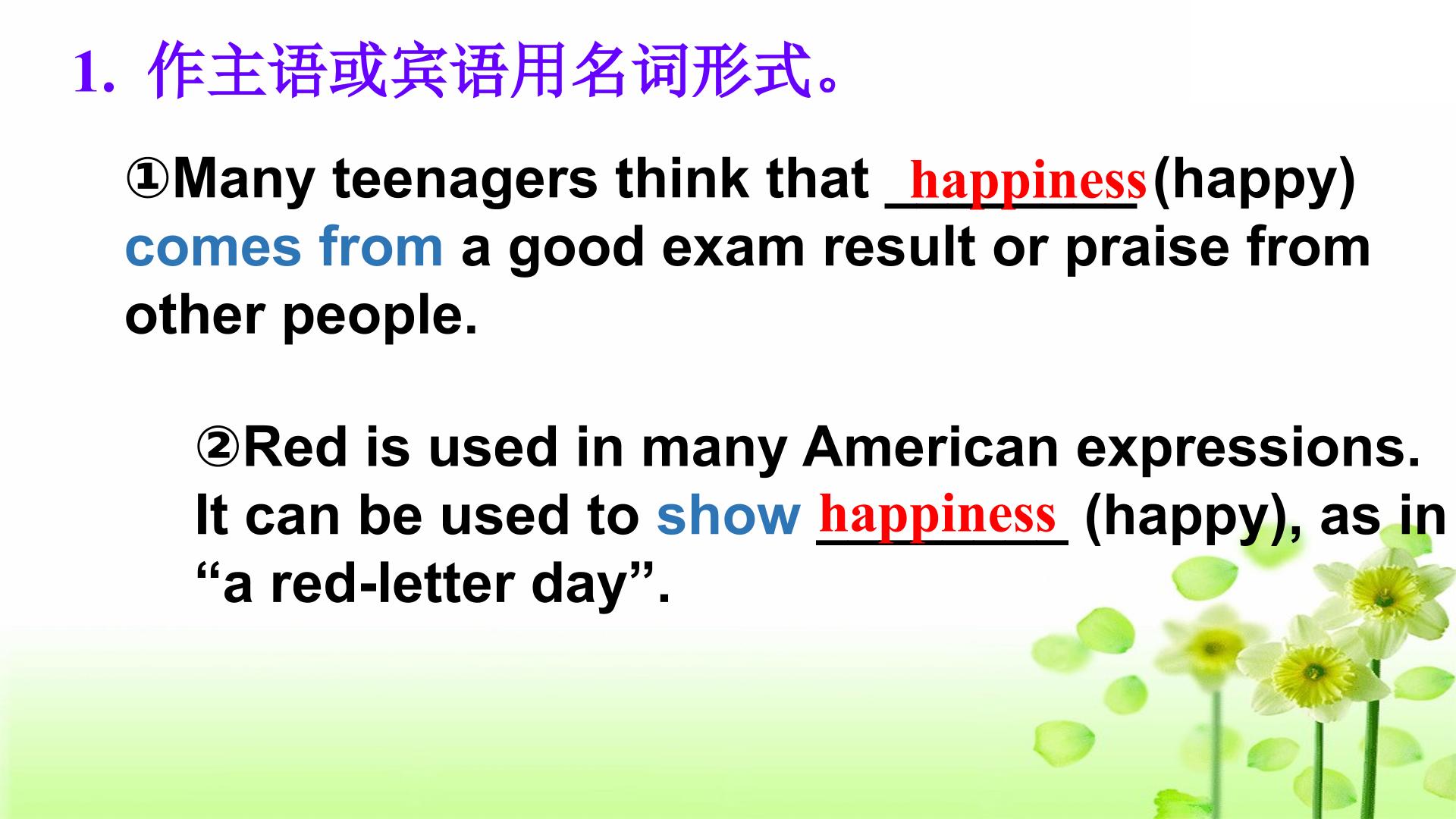 1. 作主语或宾语用名词形式。

①Many teenagers think that happiness (happy) comes from a good exam result or praise from other people.

②Red is used in many American expressions. It can be used to show happiness (happy), as in “a red-letter day”.